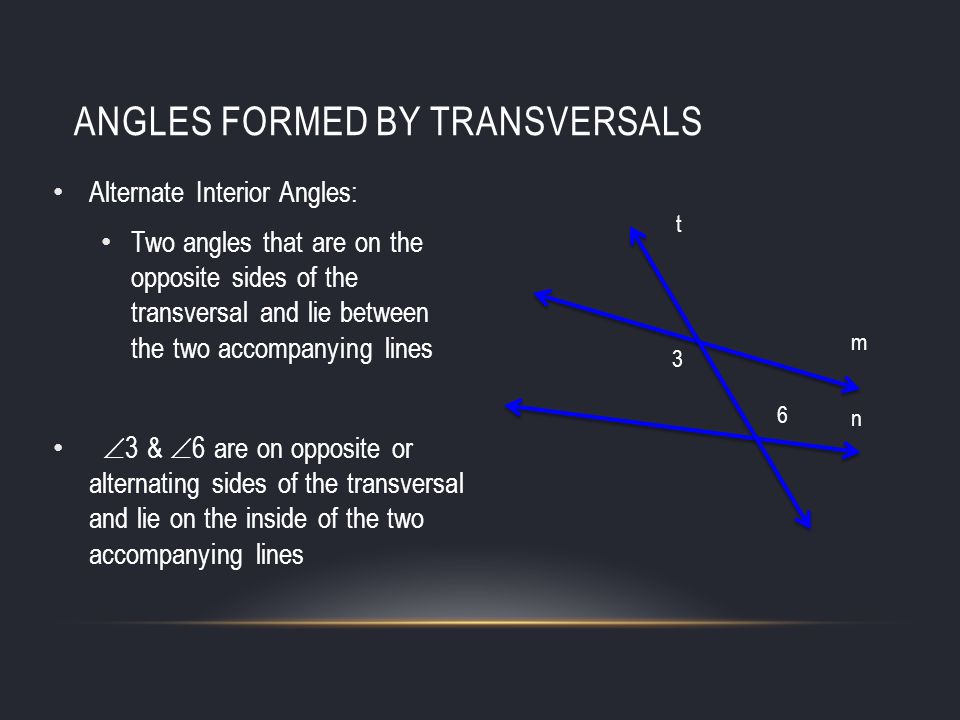 ANGLES FORMED BY TRANSVERSALS

• Alternate Interior Angles:

• Two angles that are on the opposite sides of the transversal and lie between the two accompanying lines

• $\angle 3$ & $\angle 6$ are on opposite or alternating sides of the transversal and lie on the inside of the two accompanying lines

t

m

3

6

n